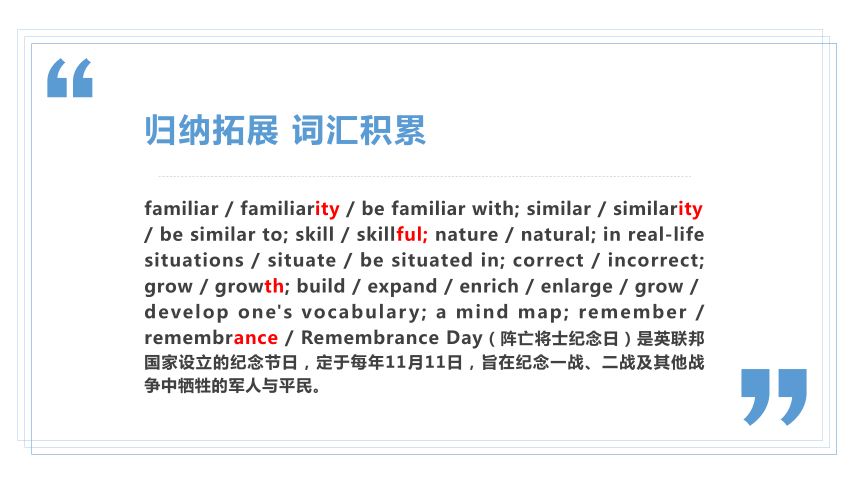 “

归纳拓展 词汇积累

familiar / familiarity / be familiar with; similar / similarity / be similar to; skill / skillful; nature / natural; in real-life situations / situate / be situated in; correct / incorrect; grow / growth; build / expand / enrich / enlarge / grow / develop one's vocabulary; a mind map; remember / remembrance / Remembrance Day（阵亡将士纪念日）是英联邦国家设立的纪念节日，定于每年11月11日，旨在纪念一战、二战及其他战争中牺牲的军人与平民。

”